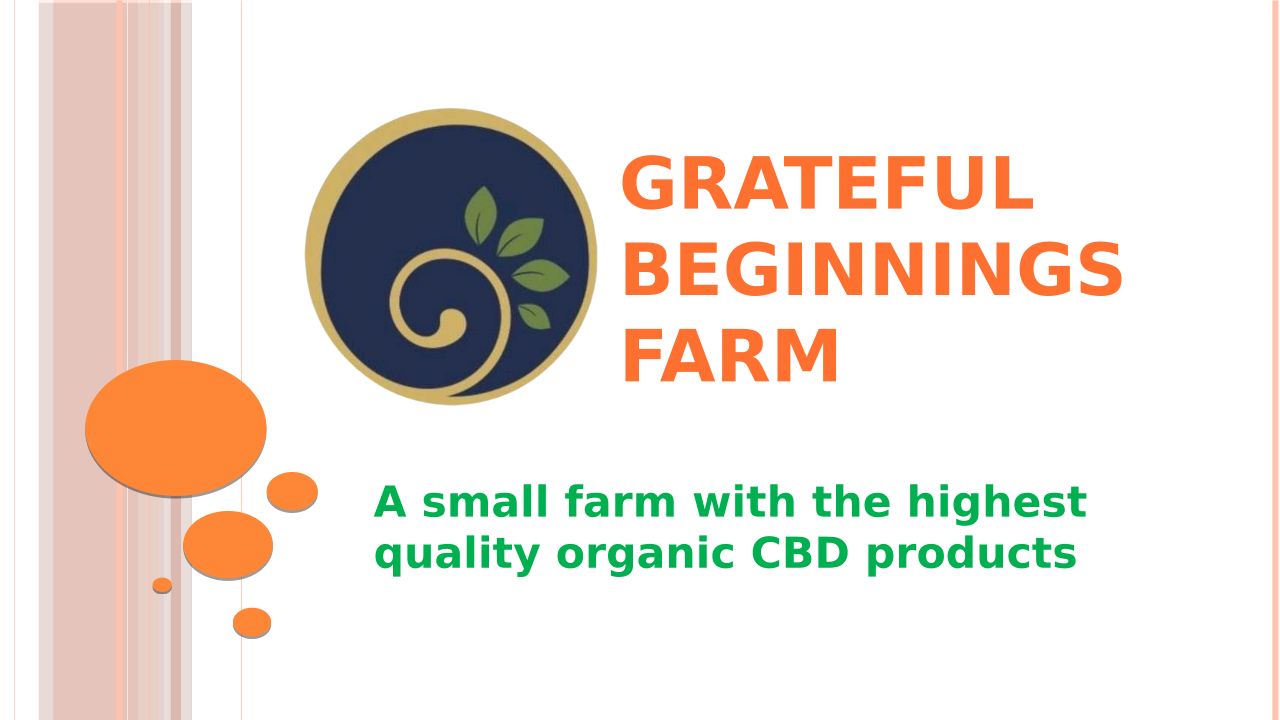 GRATEFUL BEGINNINGS FARM

A small farm with the highest quality organic CBD products